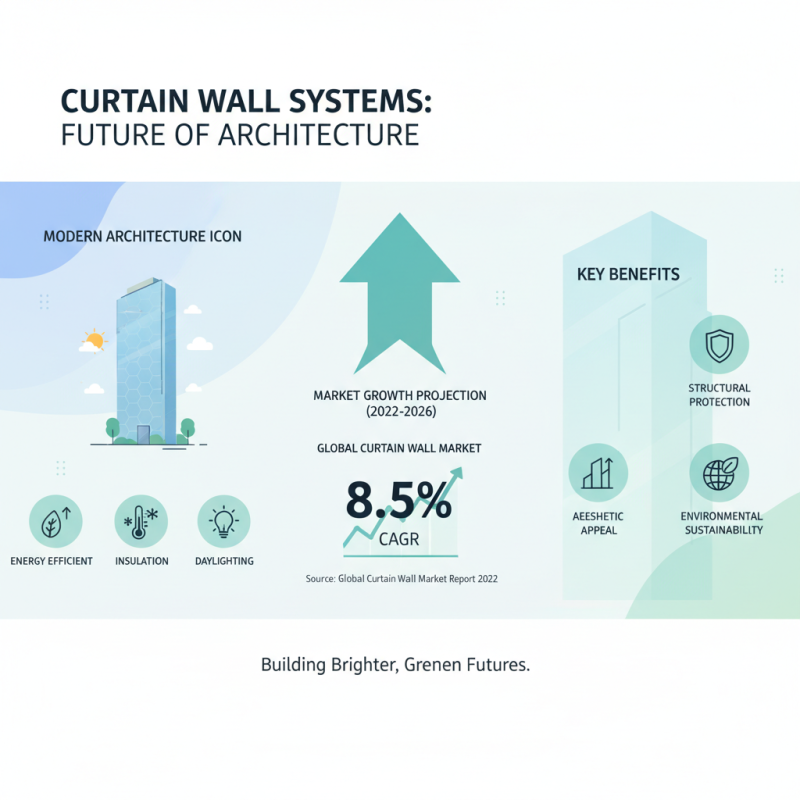 CURTAIN WALL SYSTEMS:
FUTURE OF ARCHITECTURE

MODERN ARCHITECTURE ICON

ENERGY EFFICIENT

INSULATION

DAYLIGHTING

MARKET GROWTH PROJECTION
(2022-2026)

GLOBAL CURTAIN WALL MARKET

8.5%
CAGR

Source: Global Curtain Wall Market Report 2022

KEY BENEFITS

STRUCTURAL PROTECTION

AEESHETIC APPEAL

ENVIRONMENTAL SUSTAINABILITY

Building Brighter, Grenen Futures.